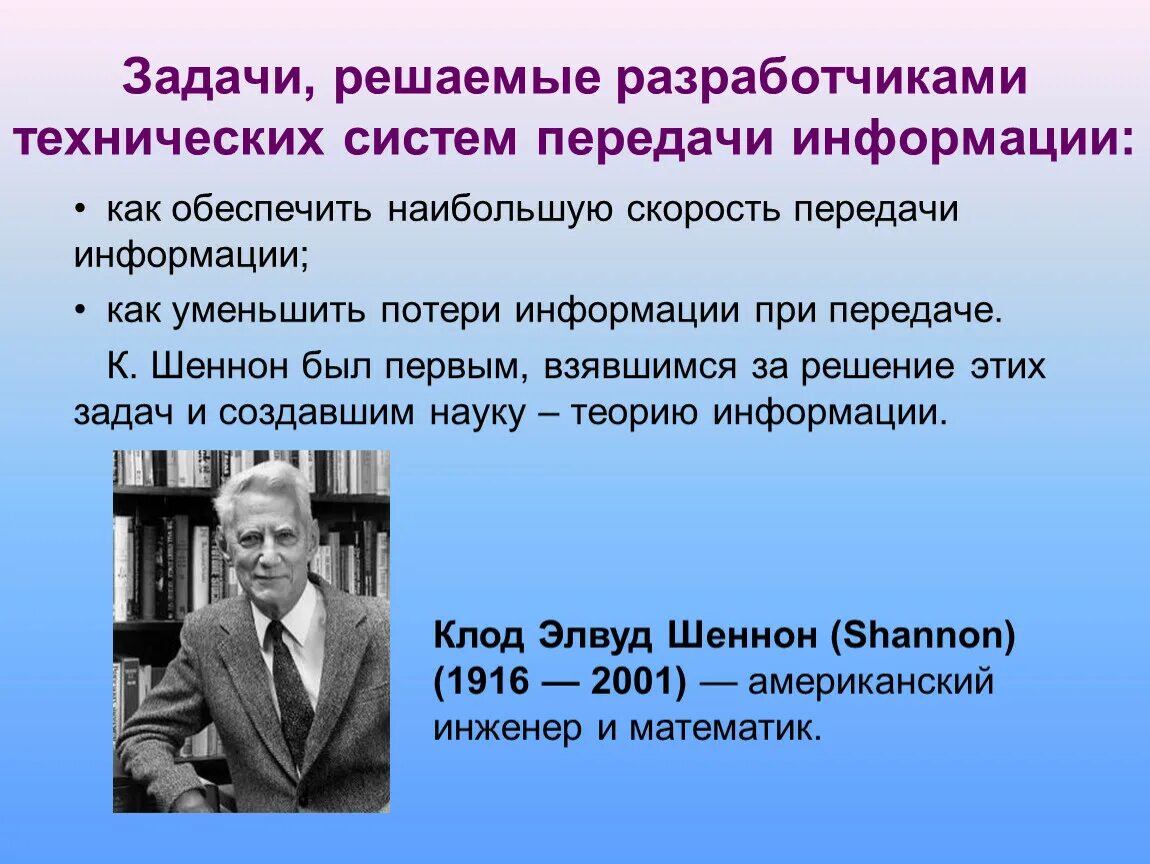 Задачи, решаемые разработчиками технических систем передачи информации:

• как обеспечить наибольшую скорость передачи информации;

• как уменьшить потери информации при передаче.

К. Шеннон был первым, взявшимся за решение этих задач и создавшим науку – теорию информации.

Клод Элвуд Шеннон (Shannon) (1916 — 2001) — американский инженер и математик.